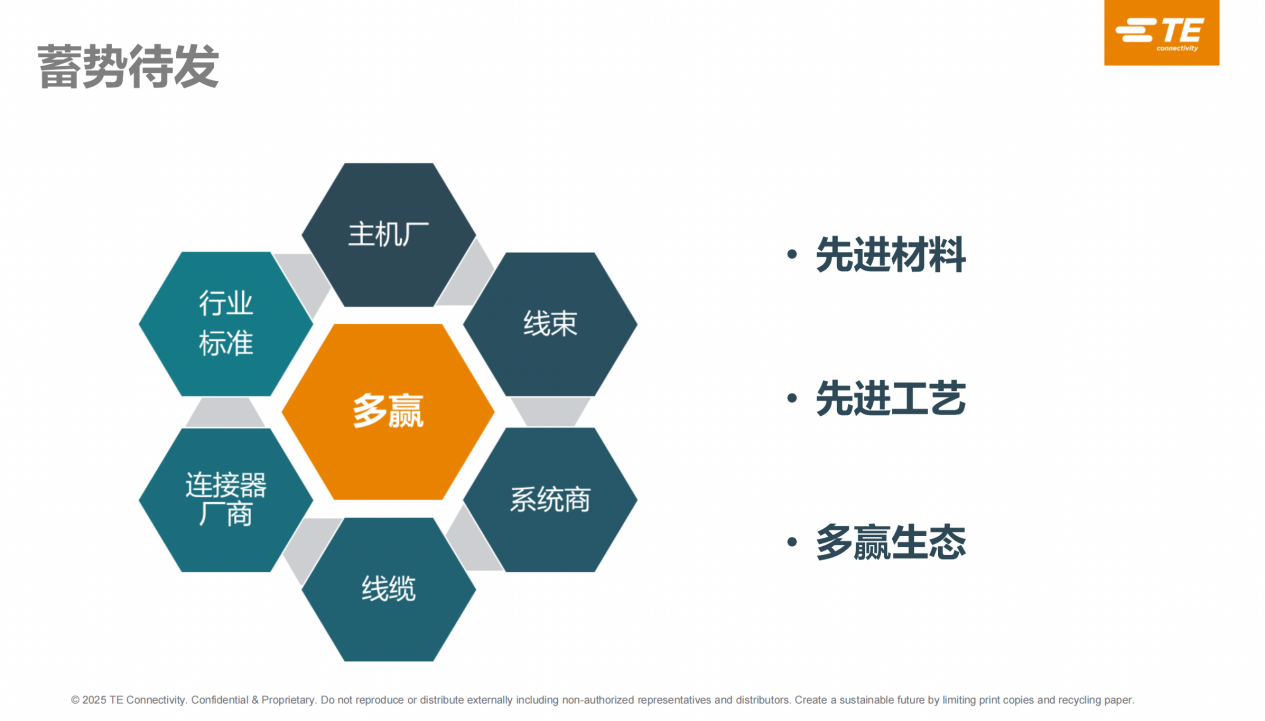 蓄势待发

TE connectivity

主机厂

行业标准

线束

多赢

连接器厂商

系统商

线缆

• 先进材料

• 先进工艺

• 多赢生态

© 2025 TE Connectivity. Confidential & Proprietary. Do not reproduce or distribute externally including non-authorized representatives and distributors. Create a sustainable future by limiting print copies and recycling paper.